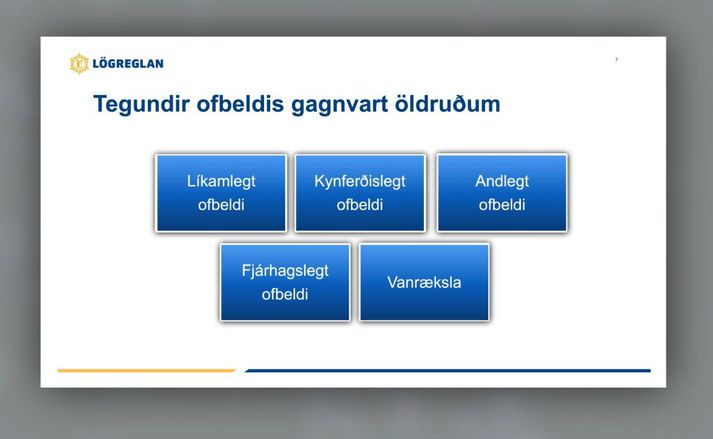 LÖGREGLAN

7

Tegundir ofbeldis gagnvart öldruðum

Líkamlegt ofbeldi

Kynferðislegt ofbeldi

Andlegt ofbeldi

Fjárhagslegt ofbeldi

Vanræksla